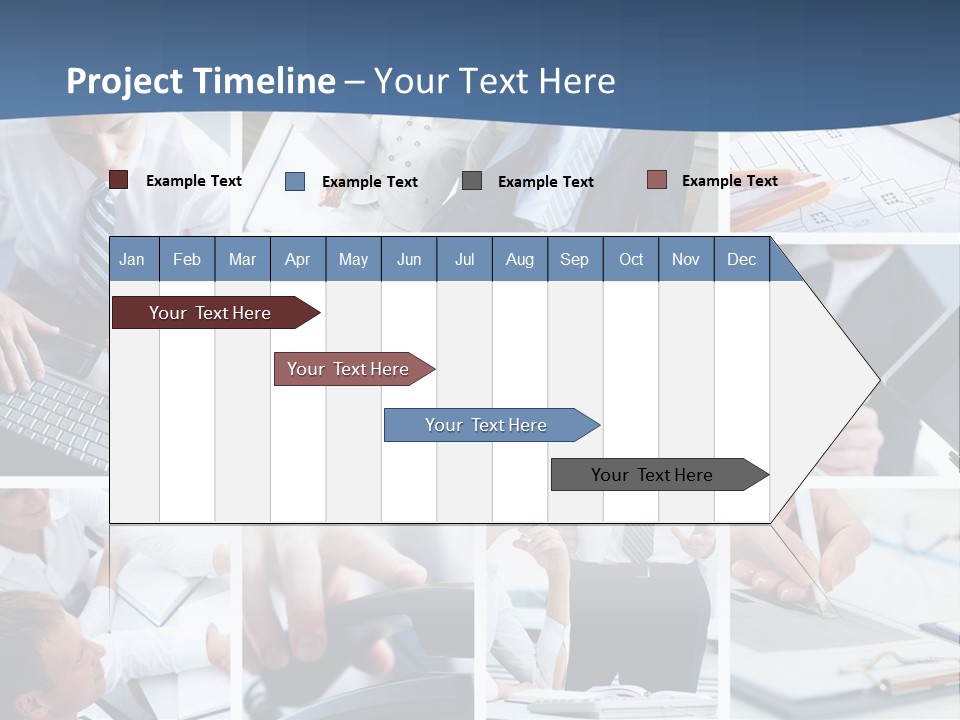 Project Timeline – Your Text Here

Example Text
Example Text
Example Text
Example Text

| Jan | Feb | Mar | Apr | May | Jun | Jul | Aug | Sep | Oct | Nov | Dec |
|---|---|---|---|---|---|---|---|---|---|---|---|

Your Text Here

Your Text Here

Your Text Here

Your Text Here